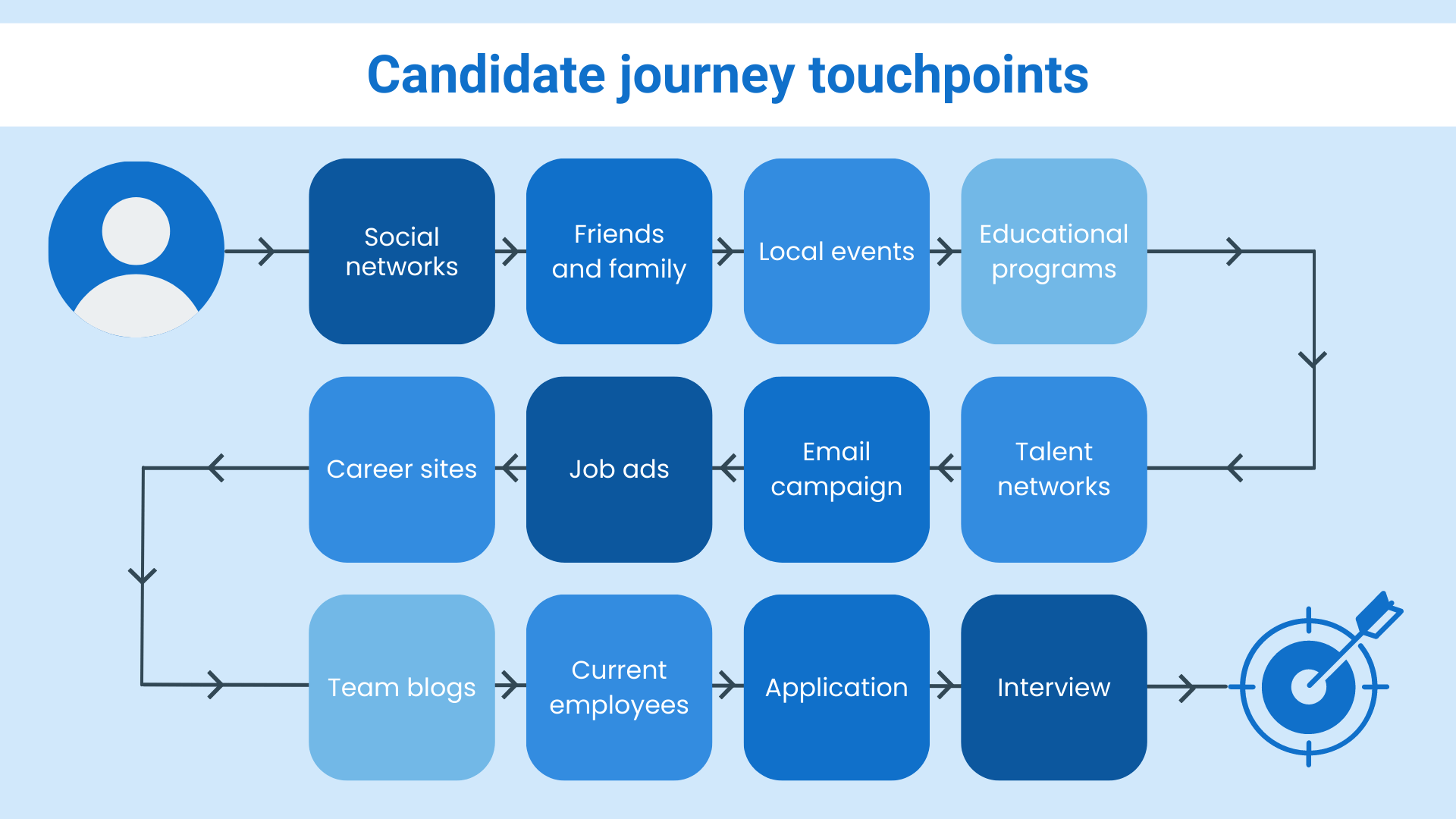 Candidate journey touchpoints

Social networks

Friends and family

Local events

Educational programs

Talent networks

Email campaign

Job ads

Career sites

Team blogs

Current employees

Application

Interview